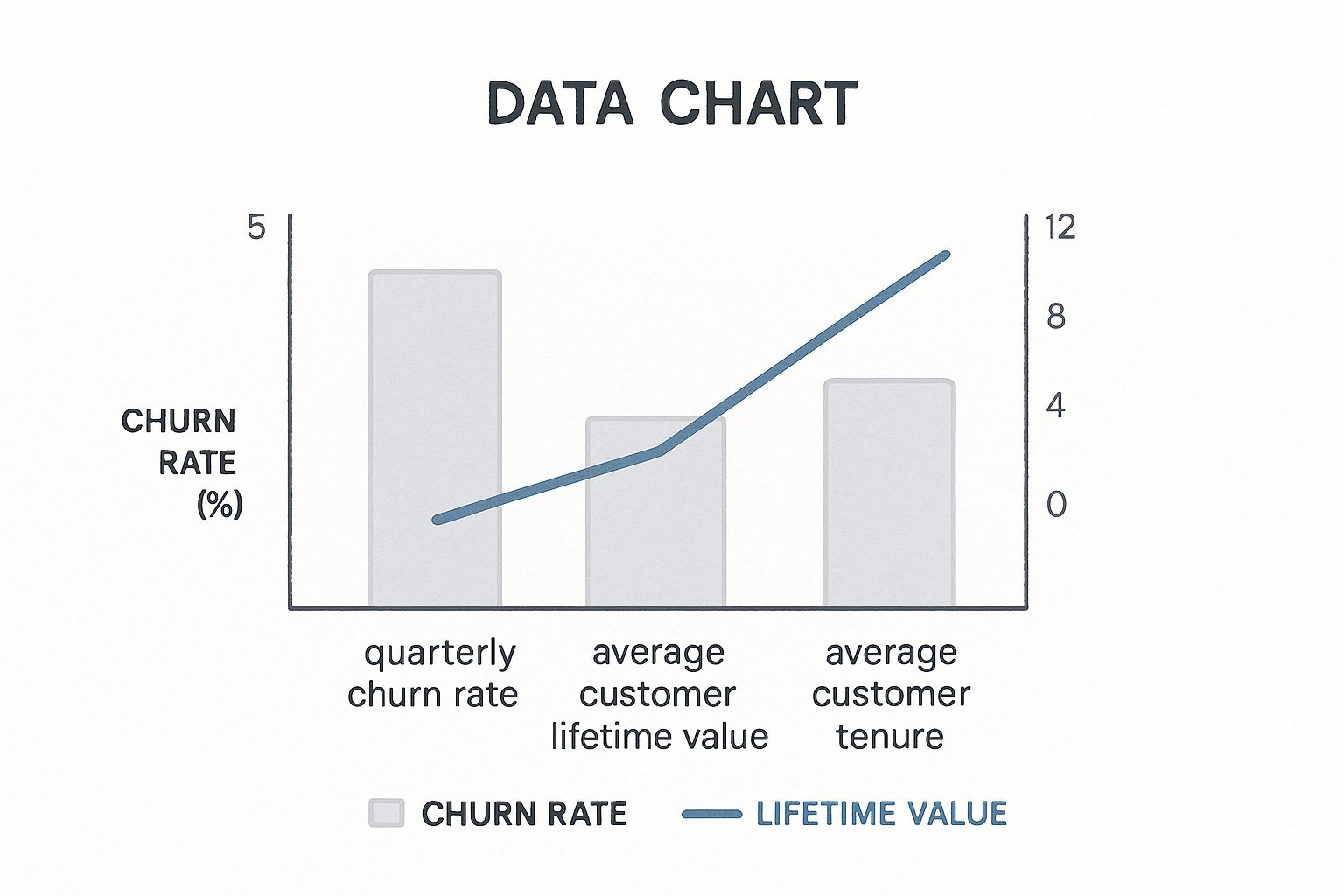 DATA CHART

5

CHURN RATE (%)

12
8
4
0

quarterly churn rate
average customer lifetime value
average customer tenure

CHURN RATE
LIFETIME VALUE